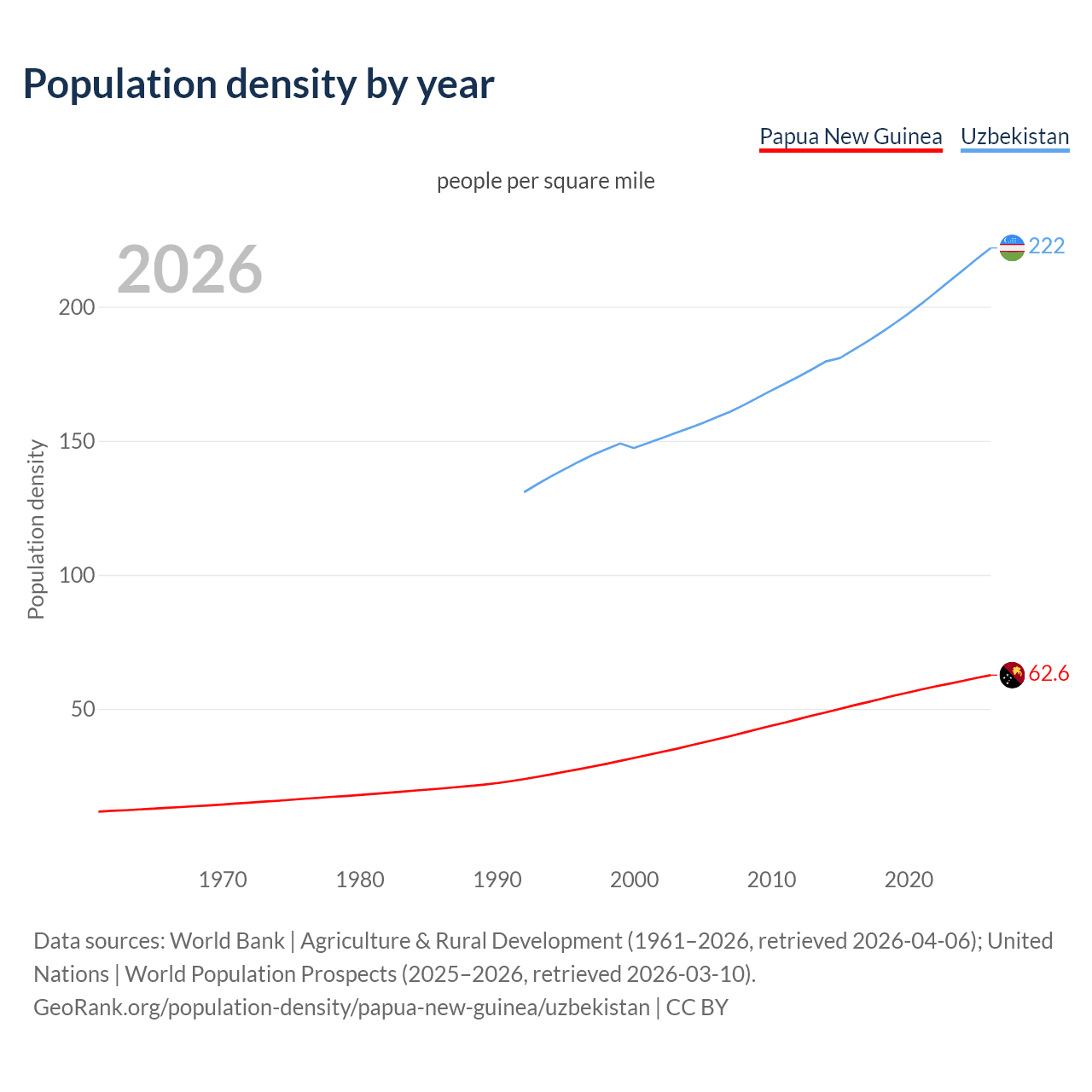 Population density by year

Papua New Guinea Uzbekistan

people per square mile

2026

Population density

200

150

100

50

222

62.6

1970 1980 1990 2000 2010 2020

Data sources: World Bank | Agriculture & Rural Development (1961–2026, retrieved 2026-04-06); United Nations | World Population Prospects (2025–2026, retrieved 2026-03-10).
GeoRank.org/population-density/papua-new-guinea/uzbekistan | CC BY